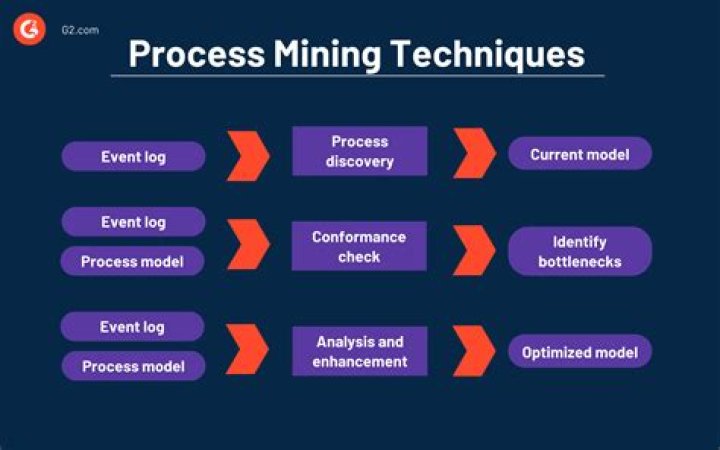 G2.com

Process Mining Techniques

Event log

Process discovery

Current model

Event log

Process model

Conformance check

Identify bottlenecks

Event log

Process model

Analysis and enhancement

Optimized model